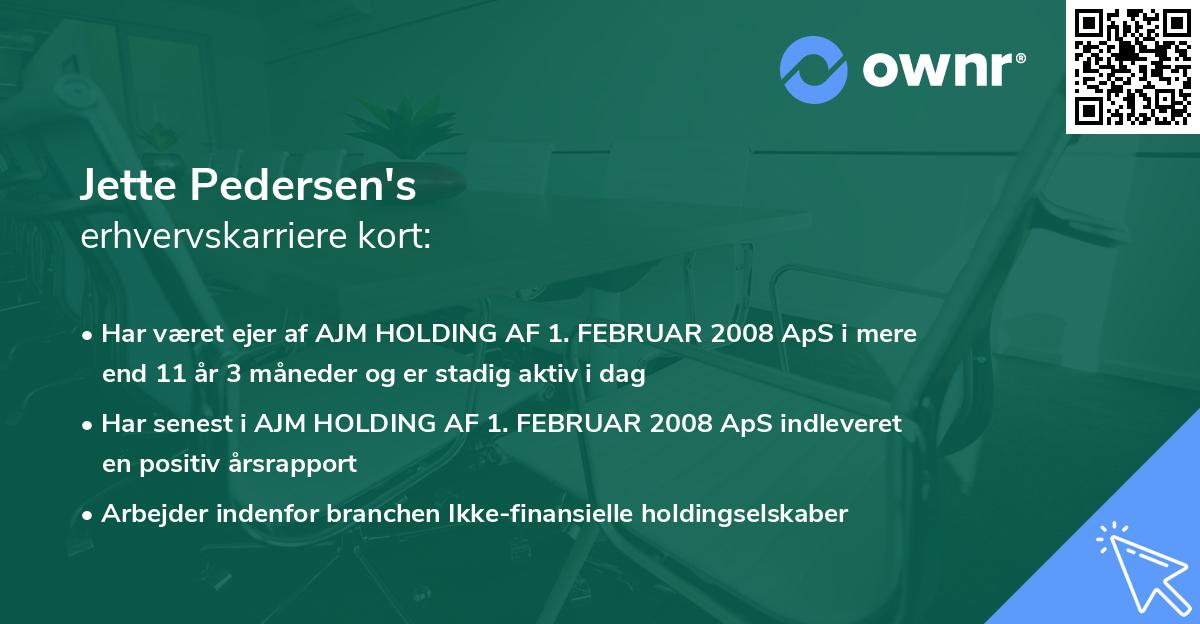 ownr®

Jette Pedersen's
erhvervskarriere kort:

• Har været ejer af AJM HOLDING AF 1. FEBRUAR 2008 ApS i mere end 11 år 3 måneder og er stadig aktiv i dag

• Har senest i AJM HOLDING AF 1. FEBRUAR 2008 ApS indleveret en positiv årsrapport

• Arbejder indenfor branchen Ikke-finansielle holdingselskaber